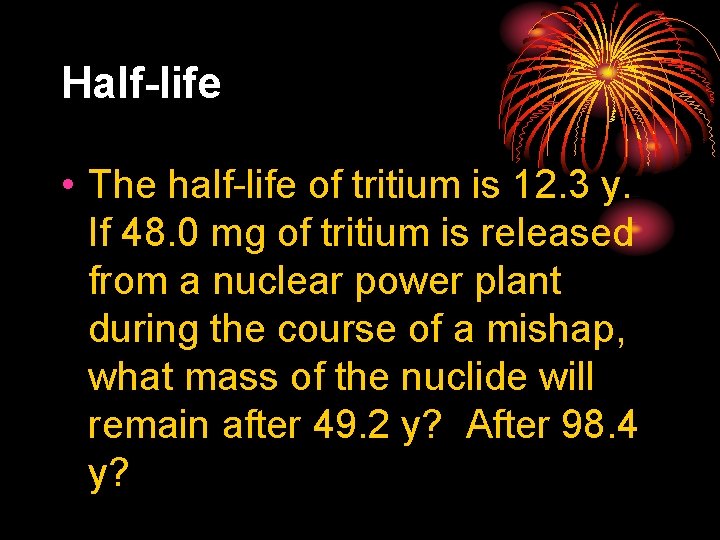 Half-life

• The half-life of tritium is 12.3 y. If 48.0 mg of tritium is released from a nuclear power plant during the course of a mishap, what mass of the nuclide will remain after 49.2 y? After 98.4 y?